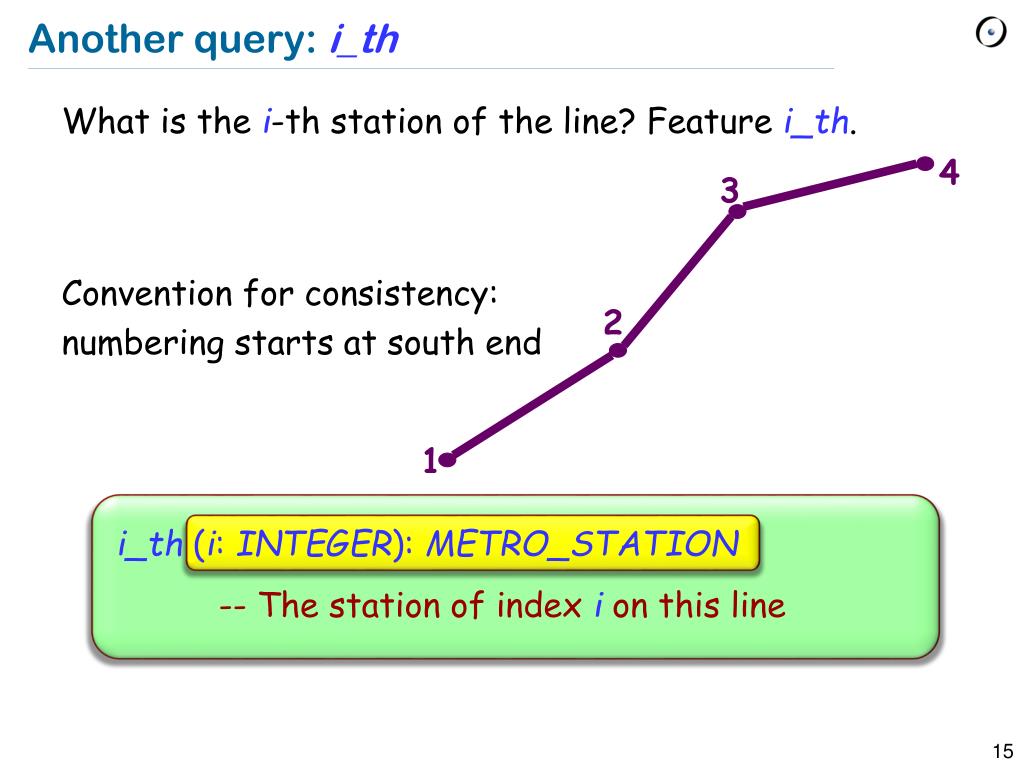 Another query: i_th

What is the i-th station of the line? Feature i_th.

Convention for consistency:
numbering starts at south end

4
3
2
1

i_th (i: INTEGER): METRO_STATION
-- The station of index i on this line

15